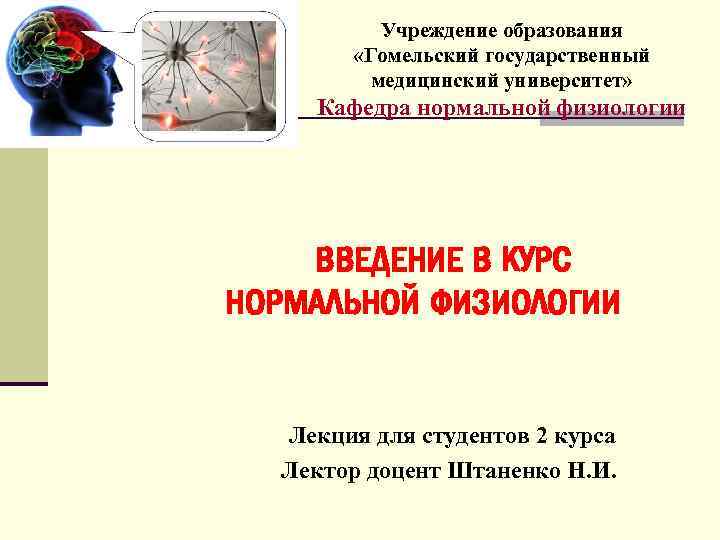 Учреждение образования «Гомельский государственный медицинский университет»
Кафедра нормальной физиологии

ВВЕДЕНИЕ В КУРС НОРМАЛЬНОЙ ФИЗИОЛОГИИ

Лекция для студентов 2 курса
Лектор доцент Штаненко Н.И.